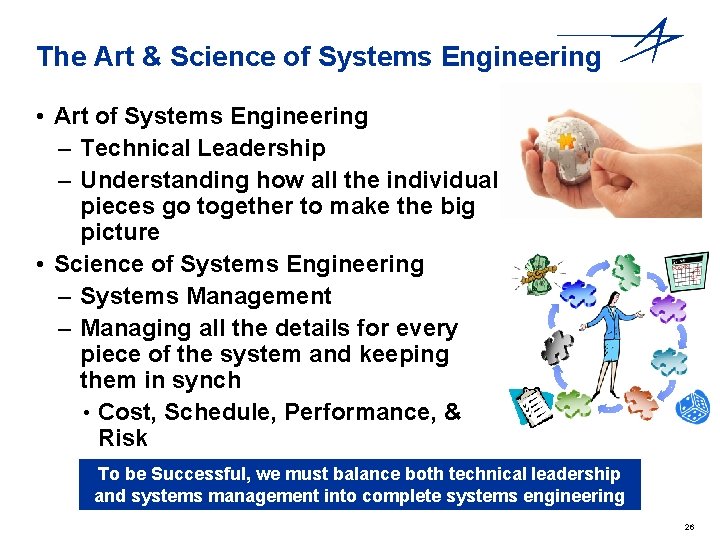 The Art & Science of Systems Engineering

• Art of Systems Engineering
– Technical Leadership
– Understanding how all the individual pieces go together to make the big picture
• Science of Systems Engineering
– Systems Management
– Managing all the details for every piece of the system and keeping them in synch
• Cost, Schedule, Performance, & Risk

To be Successful, we must balance both technical leadership and systems management into complete systems engineering

26